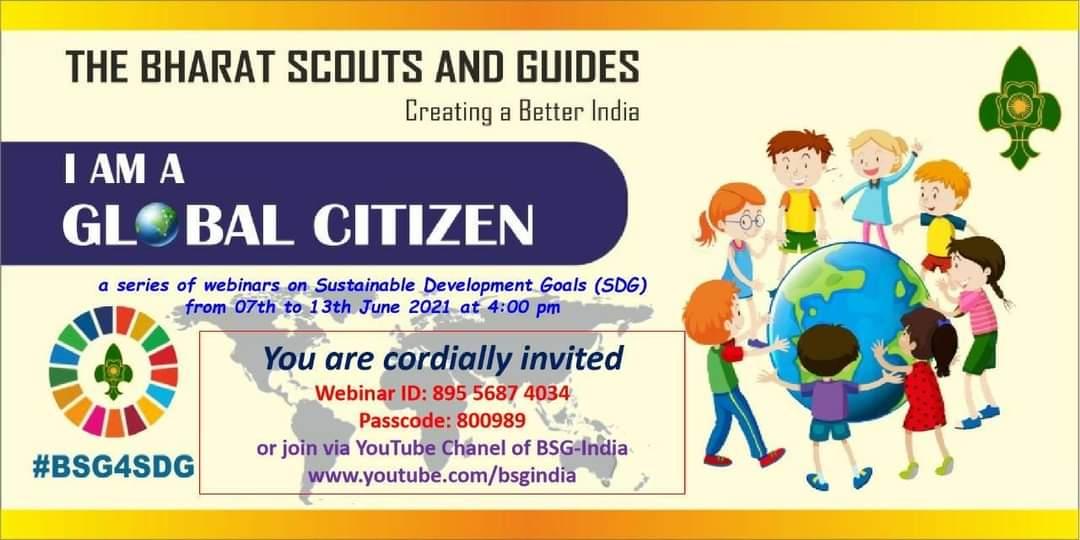 THE BHARAT SCOUTS AND GUIDES
Creating a Better India

I AM A
GLOBAL CITIZEN

a series of webinars on Sustainable Development Goals (SDG) from 07th to 13th June 2021 at 4:00 pm

You are cordially invited
Webinar ID: 895 5687 4034
Passcode: 800989
or join via YouTube Chanel of BSG-India
www.youtube.com/bsgindia

#BSG4SDG